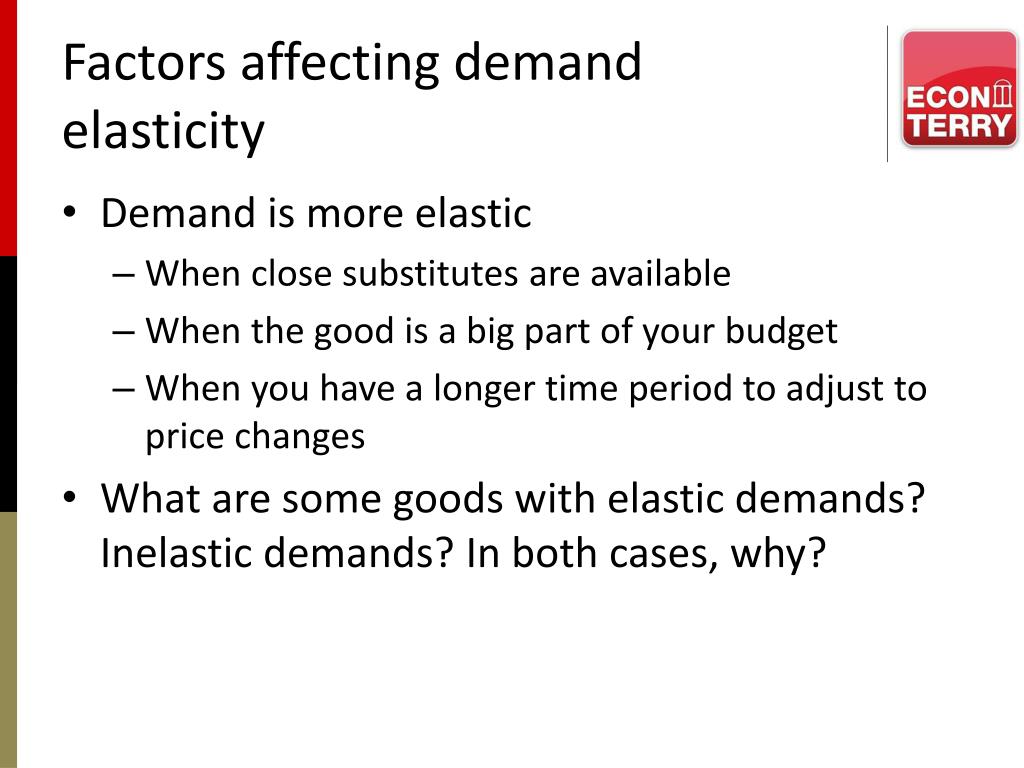 Factors affecting demand elasticity

ECON TERRY

• Demand is more elastic
– When close substitutes are available
– When the good is a big part of your budget
– When you have a longer time period to adjust to price changes
• What are some goods with elastic demands? Inelastic demands? In both cases, why?